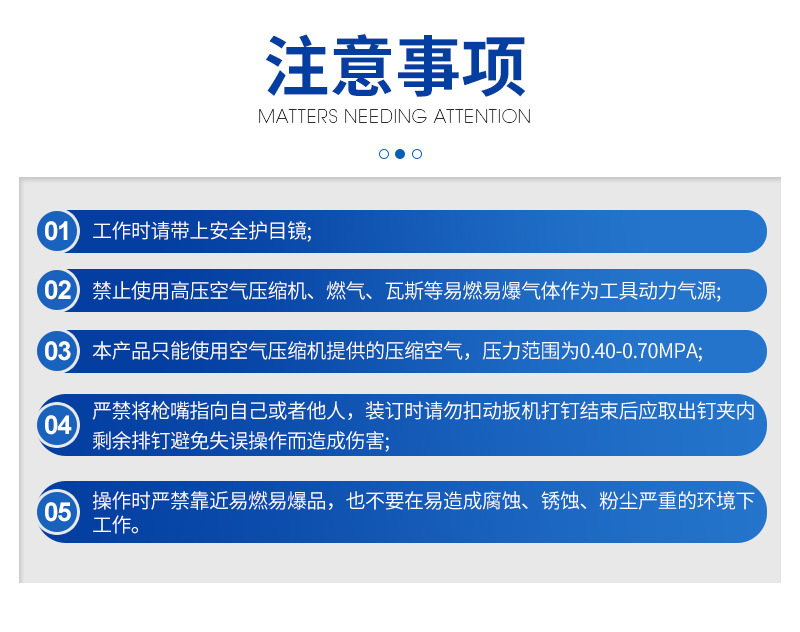 注意事项
MATTERS NEEDING ATTENTION

01 工作时请带上安全护目镜;

02 禁止使用高压空气压缩机、燃气、瓦斯等易燃易爆气体作为工具动力气源;

03 本产品只能使用空气压缩机提供的压缩空气，压力范围为0.40-0.70MPA;

04 严禁将枪嘴指向自己或者他人，装订时请勿扣动扳机打钉结束后应取出钉夹内剩余排钉避免失误操作而造成伤害;

05 操作时严禁靠近易燃易爆品，也不要在易造成腐蚀、锈蚀、粉尘严重的环境下工作。